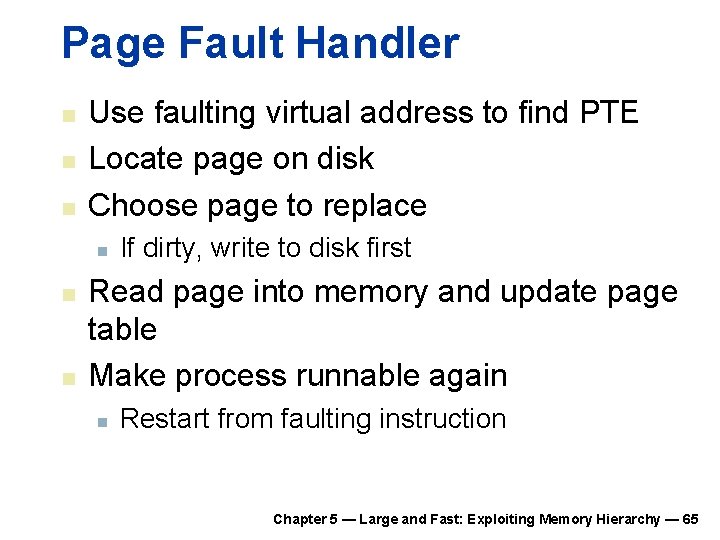 Page Fault Handler

- Use faulting virtual address to find PTE
- Locate page on disk
- Choose page to replace
  - If dirty, write to disk first
- Read page into memory and update page table
- Make process runnable again
  - Restart from faulting instruction

Chapter 5 — Large and Fast: Exploiting Memory Hierarchy — 65